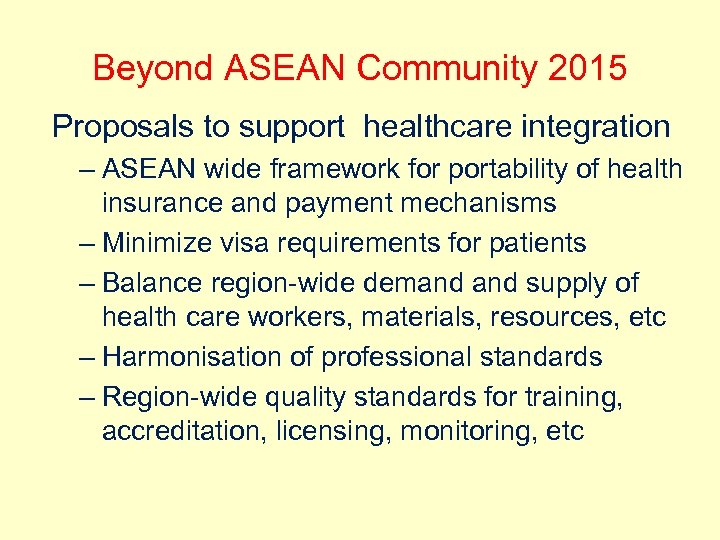 Beyond ASEAN Community 2015

Proposals to support  healthcare integration

– ASEAN wide framework for portability of health insurance and payment mechanisms
– Minimize visa requirements for patients
– Balance region-wide demand and supply of health care workers, materials, resources, etc
– Harmonisation of professional standards
– Region-wide quality standards for training, accreditation, licensing, monitoring, etc